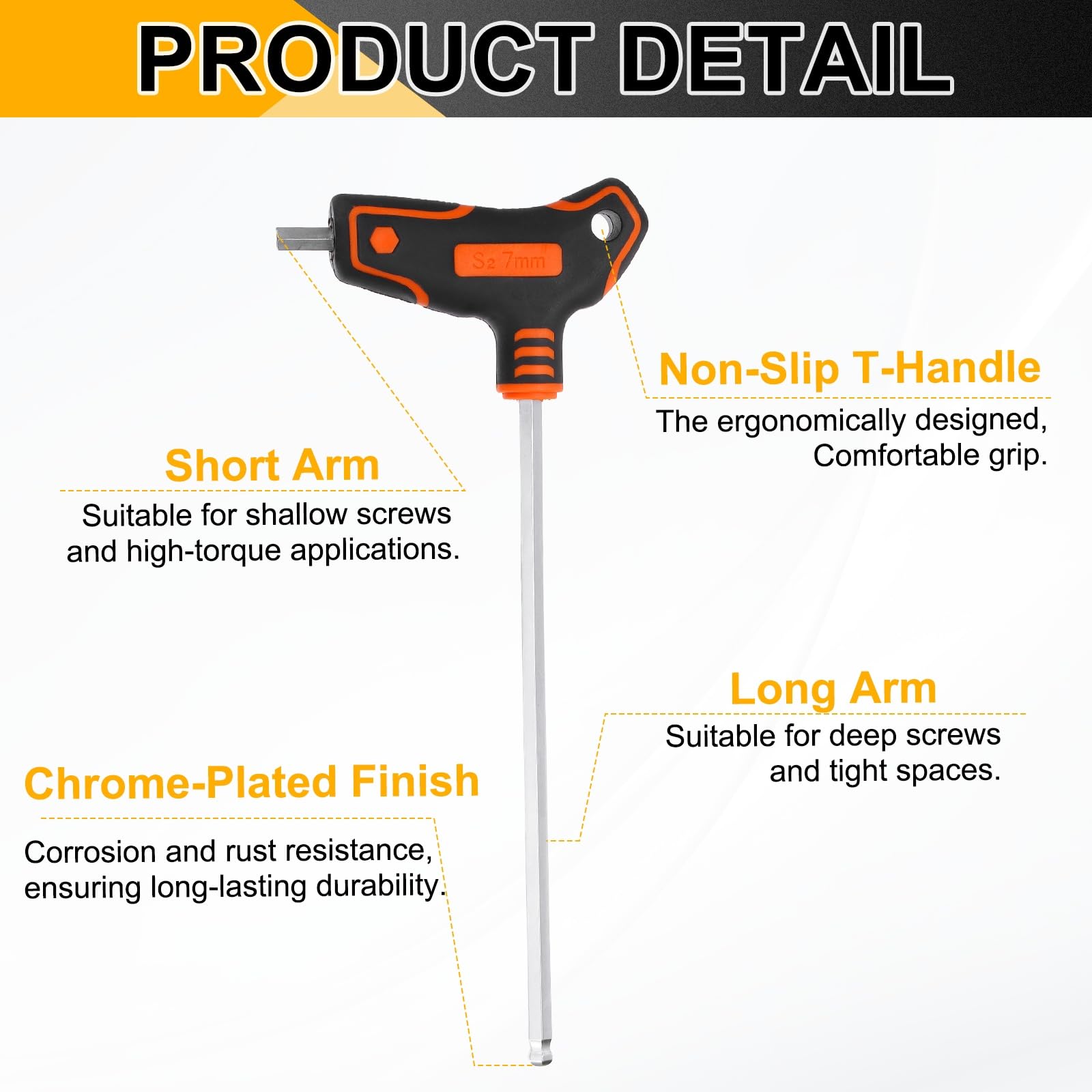 PRODUCT DETAIL

S₂ 7mm

Non-Slip T-Handle
The ergonomically designed, Comfortable grip.

Short Arm
Suitable for shallow screws and high-torque applications.

Long Arm
Suitable for deep screws and tight spaces.

Chrome-Plated Finish
Corrosion and rust resistance, ensuring long-lasting durability.